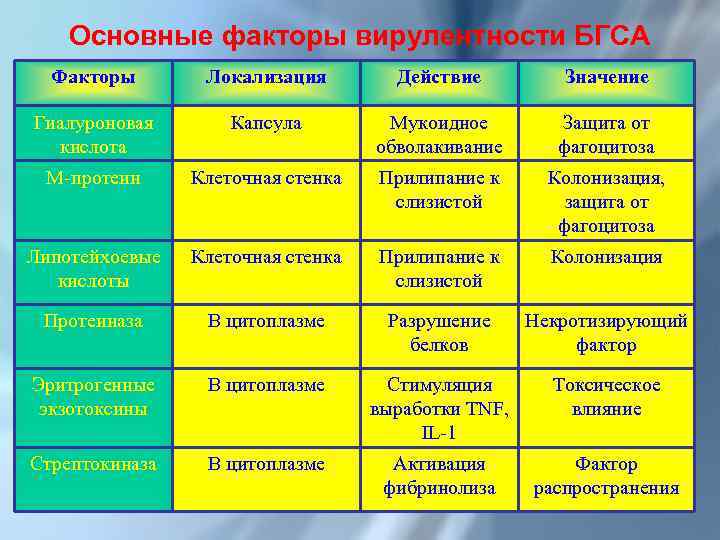 Основные факторы вирулентности БГСА

| Факторы | Локализация | Действие | Значение |
|---|---|---|---|
| Гиалуроновая кислота | Капсула | Мукоидное обволакивание | Защита от фагоцитоза |
| М-протеин | Клеточная стенка | Прилипание к слизистой | Колонизация, защита от фагоцитоза |
| Липотейхоевые кислоты | Клеточная стенка | Прилипание к слизистой | Колонизация |
| Протеиназа | В цитоплазме | Разрушение белков | Некротизирующий фактор |
| Эритрогенные экзотоксины | В цитоплазме | Стимуляция выработки TNF, IL-1 | Токсическое влияние |
| Стрептокиназа | В цитоплазме | Активация фибринолиза | Фактор распространения |